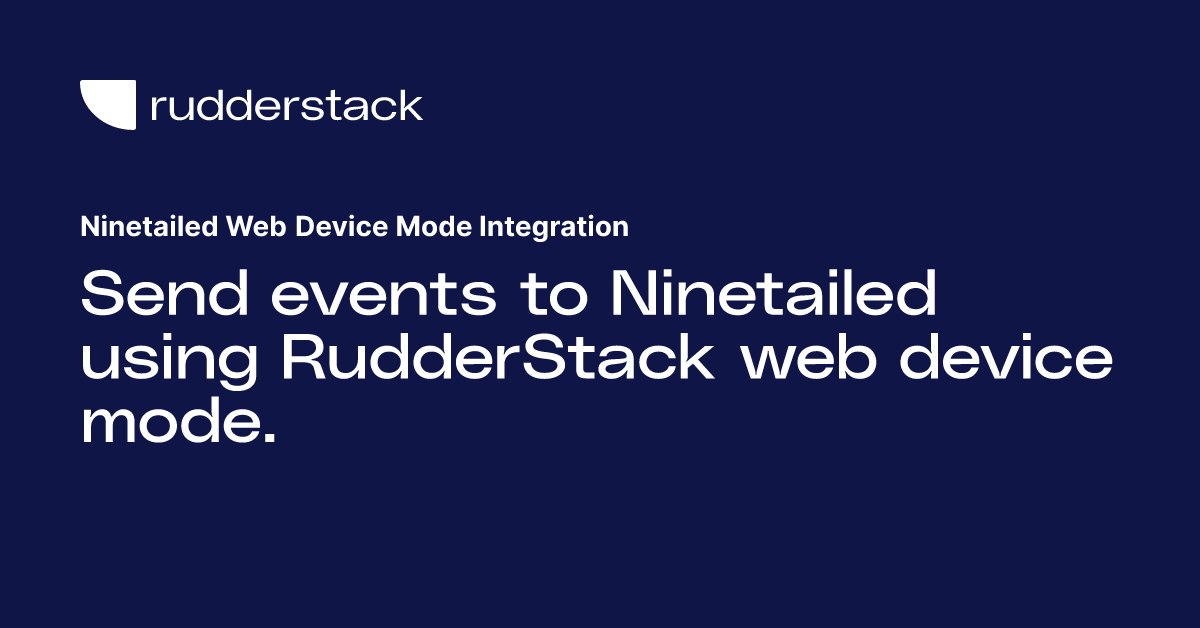 rudderstack

Ninetailed Web Device Mode Integration

Send events to Ninetailed using RudderStack web device mode.